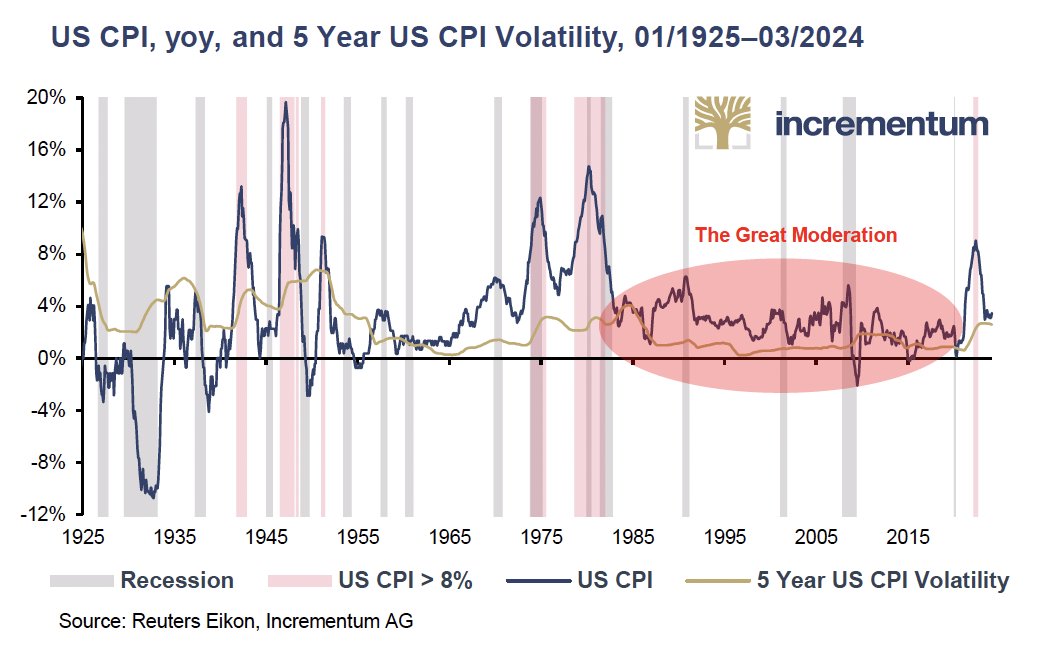 US CPI, yoy, and 5 Year US CPI Volatility, 01/1925–03/2024

incrementum

The Great Moderation

20%
16%
12%
8%
4%
0%
-4%
-8%
-12%

1925 1935 1945 1955 1965 1975 1985 1995 2005 2015

Recession US CPI > 8% US CPI 5 Year US CPI Volatility

Source: Reuters Eikon, Incrementum AG